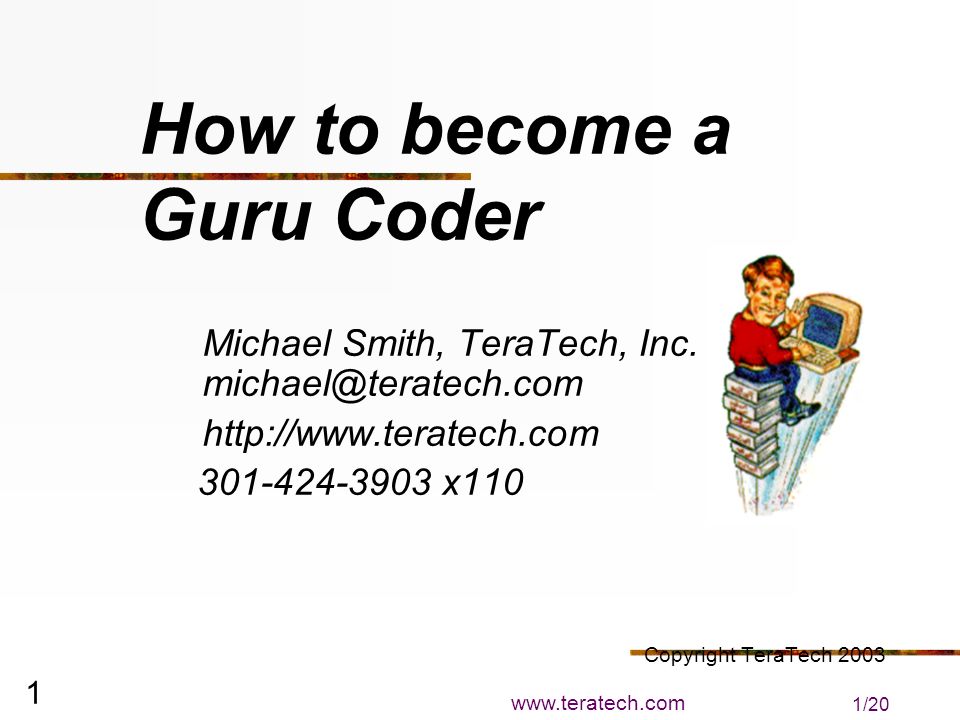 How to become a Guru Coder

Michael Smith, TeraTech, Inc.
michael@teratech.com
http://www.teratech.com
301-424-3903 x110

Copyright TeraTech 2003

1

www.teratech.com

1/20